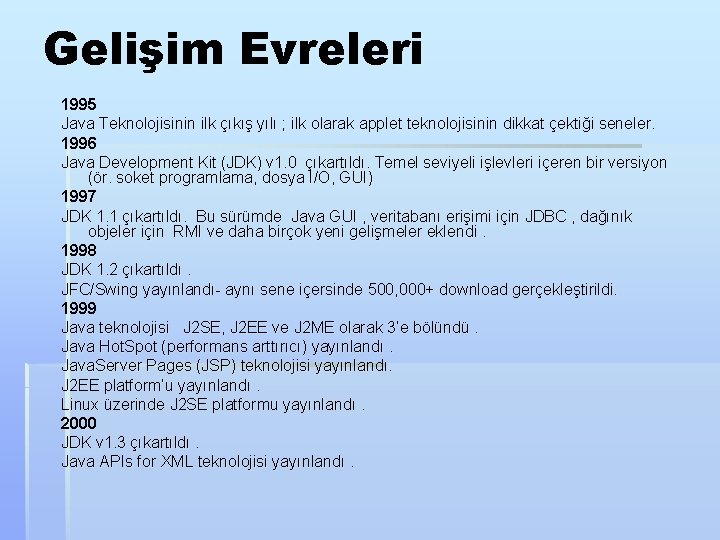 Gelişim Evreleri

1995

Java Teknolojisinin ilk çıkış yılı ; ilk olarak applet teknolojisinin dikkat çektiği seneler.

1996

Java Development Kit (JDK) v1.0 çıkartıldı. Temel seviyeli işlevleri içeren bir versiyon (ör. soket programlama, dosya I/O, GUI)

1997

JDK 1.1 çıkartıldı. Bu sürümde Java GUI , veritabanı erişimi için JDBC , dağınık objeler için RMI ve daha birçok yeni gelişmeler eklendi .

1998

JDK 1.2 çıkartıldı .

JFC/Swing yayınlandı- aynı sene içersinde 500,000+ download gerçekleştirildi.

1999

Java teknolojisi J2SE, J2EE ve J2ME olarak 3'e bölündü .

Java HotSpot (performans arttırıcı) yayınlandı .

JavaServer Pages (JSP) teknolojisi yayınlandı.

J2EE platform'u yayınlandı .

Linux üzerinde J2SE platformu yayınlandı .

2000

JDK v1.3 çıkartıldı .

Java APIs for XML teknolojisi yayınlandı .